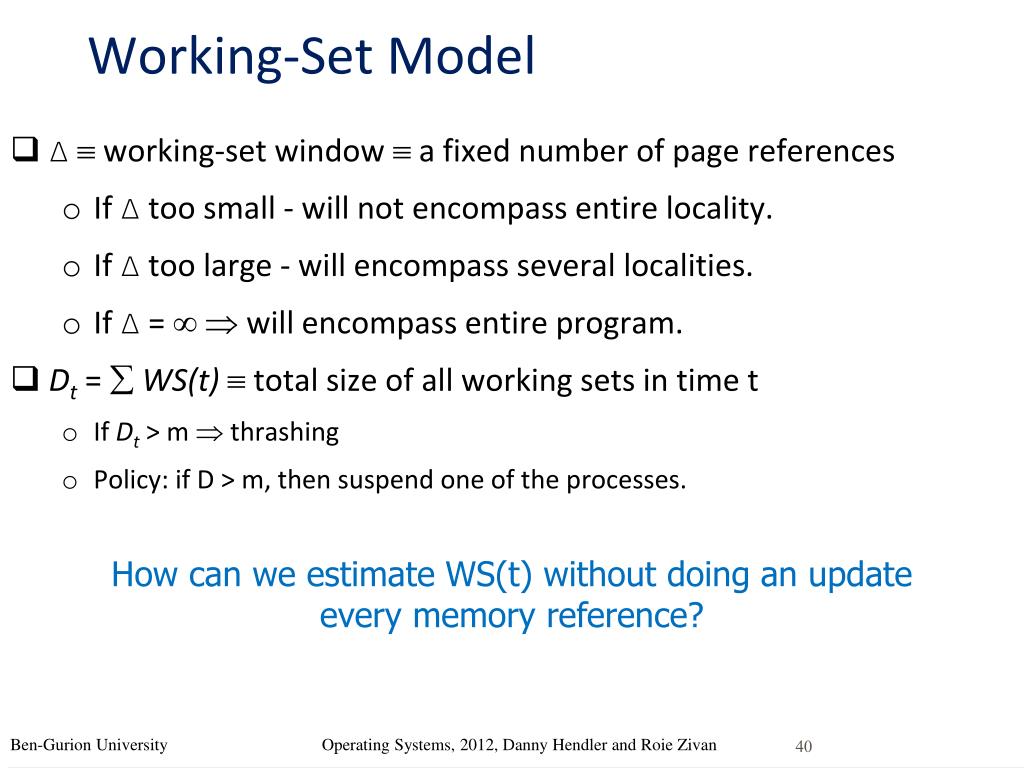 Working-Set Model

❑ $\Delta \equiv$ working-set window $\equiv$ a fixed number of page references

o If $\Delta$ too small - will not encompass entire locality.

o If $\Delta$ too large - will encompass several localities.

o If $\Delta = \infty \Rightarrow$ will encompass entire program.

❑ $D_t = \sum WS(t) \equiv$ total size of all working sets in time t

o If $D_t > m \Rightarrow$ thrashing

o Policy: if D > m, then suspend one of the processes.

How can we estimate WS(t) without doing an update every memory reference?

Ben-Gurion University

Operating Systems, 2012, Danny Hendler and Roie Zivan

40